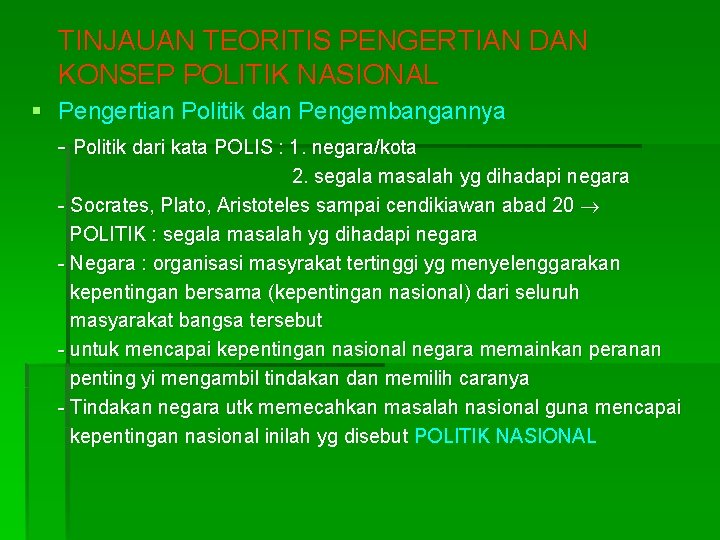 TINJAUAN TEORITIS PENGERTIAN DAN KONSEP POLITIK NASIONAL

▪ Pengertian Politik dan Pengembangannya

- Politik dari kata POLIS : 1. negara/kota
2. segala masalah yg dihadapi negara

- Socrates, Plato, Aristoteles sampai cendikiawan abad 20 $\rightarrow$ POLITIK : segala masalah yg dihadapi negara

- Negara : organisasi masyrakat tertinggi yg menyelenggarakan kepentingan bersama (kepentingan nasional) dari seluruh masyarakat bangsa tersebut

- untuk mencapai kepentingan nasional negara memainkan peranan penting yi mengambil tindakan dan memilih caranya

- Tindakan negara utk memecahkan masalah nasional guna mencapai kepentingan nasional inilah yg disebut POLITIK NASIONAL